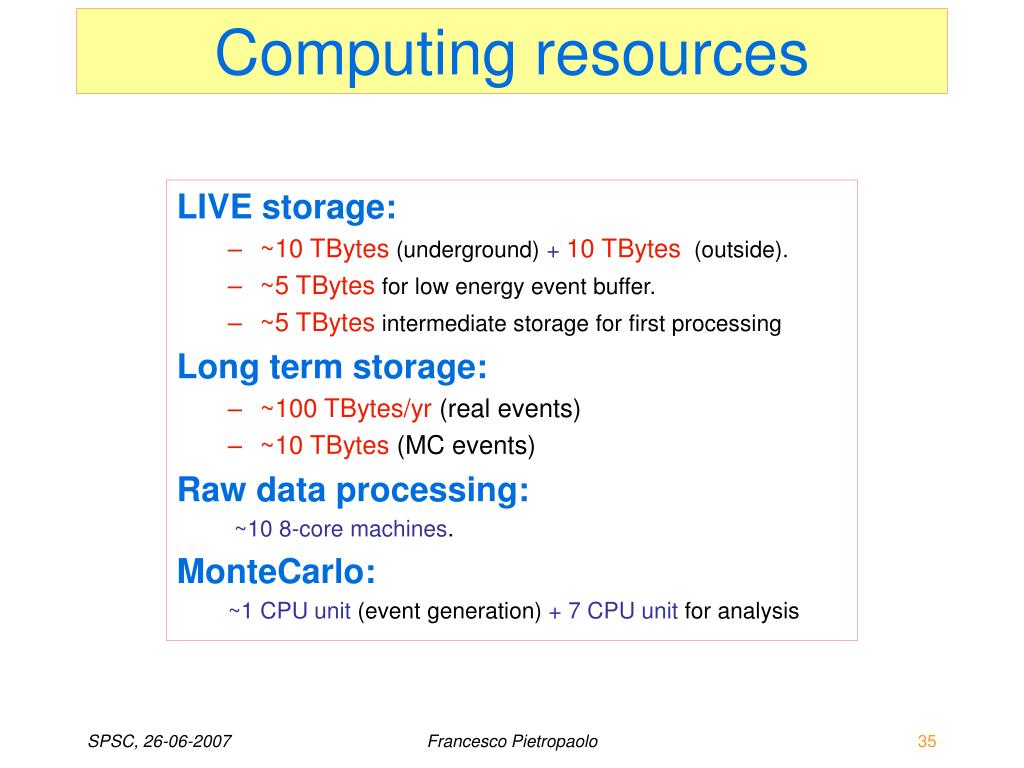 Computing resources

LIVE storage:

– ~10 TBytes (underground) + 10 TBytes (outside).
– ~5 TBytes for low energy event buffer.
– ~5 TBytes intermediate storage for first processing

Long term storage:

– ~100 TBytes/yr (real events)
– ~10 TBytes (MC events)

Raw data processing:

~10 8-core machines.

MonteCarlo:

~1 CPU unit (event generation) + 7 CPU unit for analysis

SPSC, 26-06-2007

Francesco Pietropaolo

35